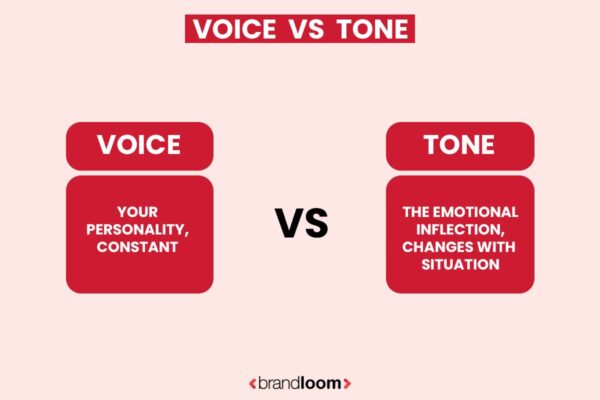 VOICE VS TONE

VOICE

YOUR PERSONALITY, CONSTANT

VS

TONE

THE EMOTIONAL INFLECTION, CHANGES WITH SITUATION

<brandloom>